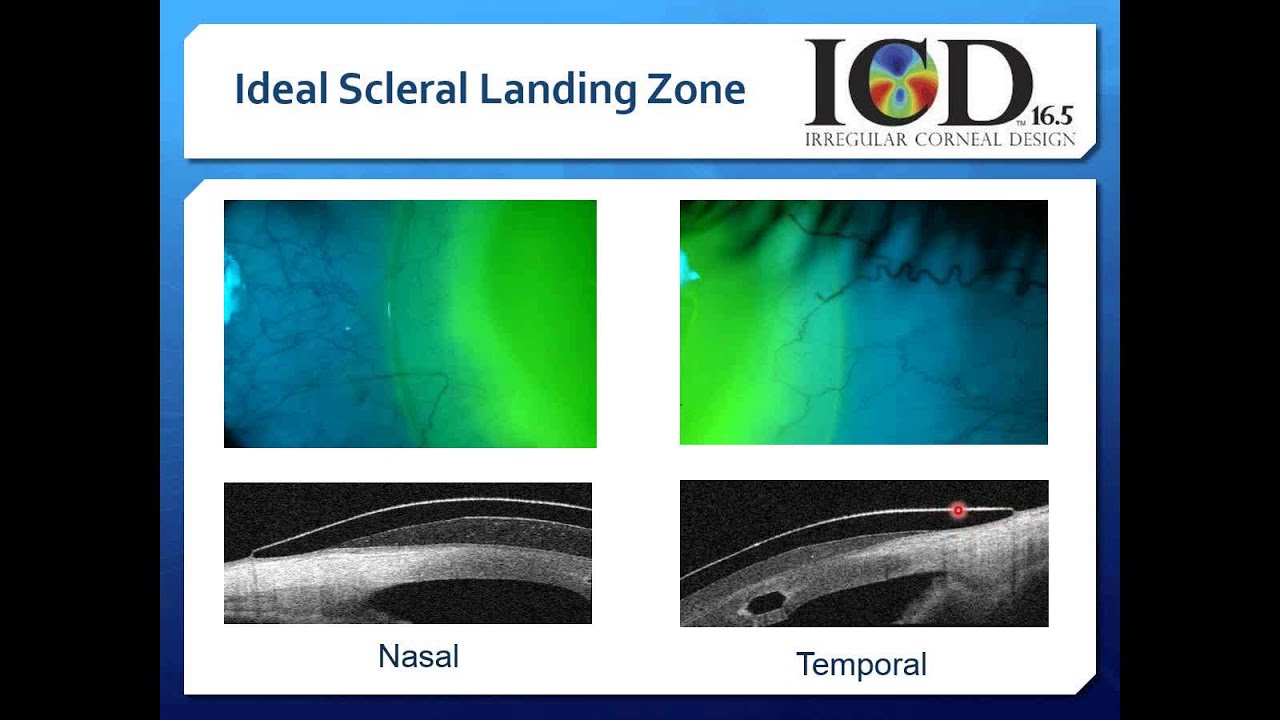 Ideal Scleral Landing Zone

ICD™ 16.5
IRREGULAR CORNEAL DESIGN

Nasal

Temporal